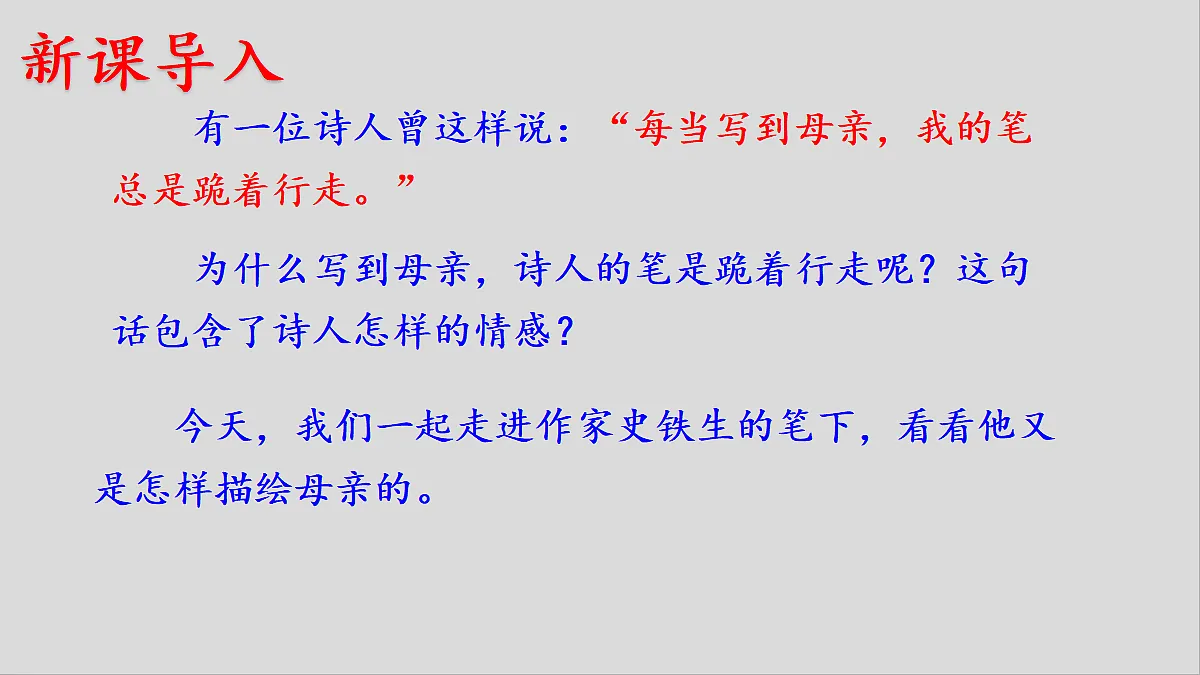 新课导入

有一位诗人曾这样说：“每当写到母亲，我的笔总是跪着行走。”

为什么写到母亲，诗人的笔是跪着行走呢？这句话包含了诗人怎样的情感？

今天，我们一起走进作家史铁生的笔下，看看他又是怎样描绘母亲的。